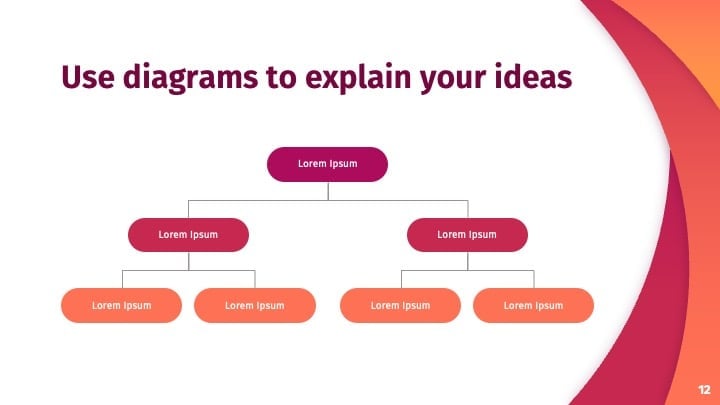 Use diagrams to explain your ideas

Lorem Ipsum

Lorem Ipsum

Lorem Ipsum

Lorem Ipsum

Lorem Ipsum

Lorem Ipsum

Lorem Ipsum

12